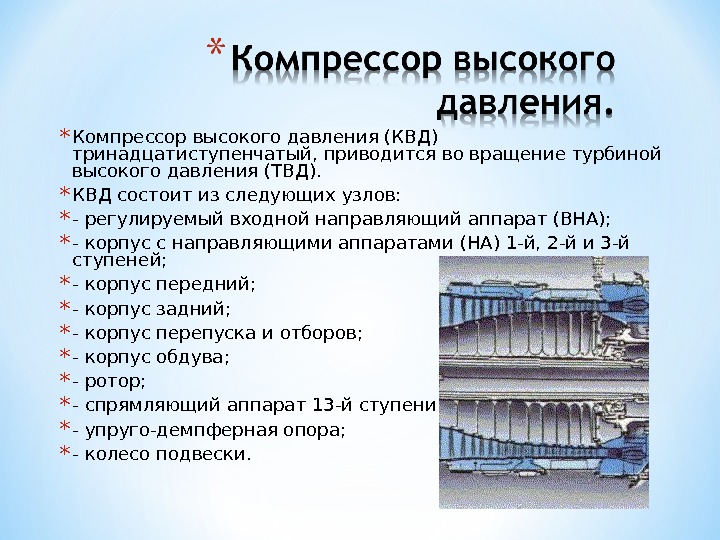 * Компрессор высокого давления.

* Компрессор высокого давления (КВД) тринадцатиступенчатый, приводится во вращение турбиной высокого давления (ТВД).

* КВД состоит из следующих узлов:

* - регулируемый входной направляющий аппарат (ВНА);

* - корпус с направляющими аппаратами (НА) 1-й, 2-й и 3-й ступеней;

* - корпус передний;

* - корпус задний;

* - корпус перепуска и отборов;

* - корпус обдува;

* - ротор;

* - спрямляющий аппарат 13-й ступени

* - упруго-демпферная опора;

* - колесо подвески.